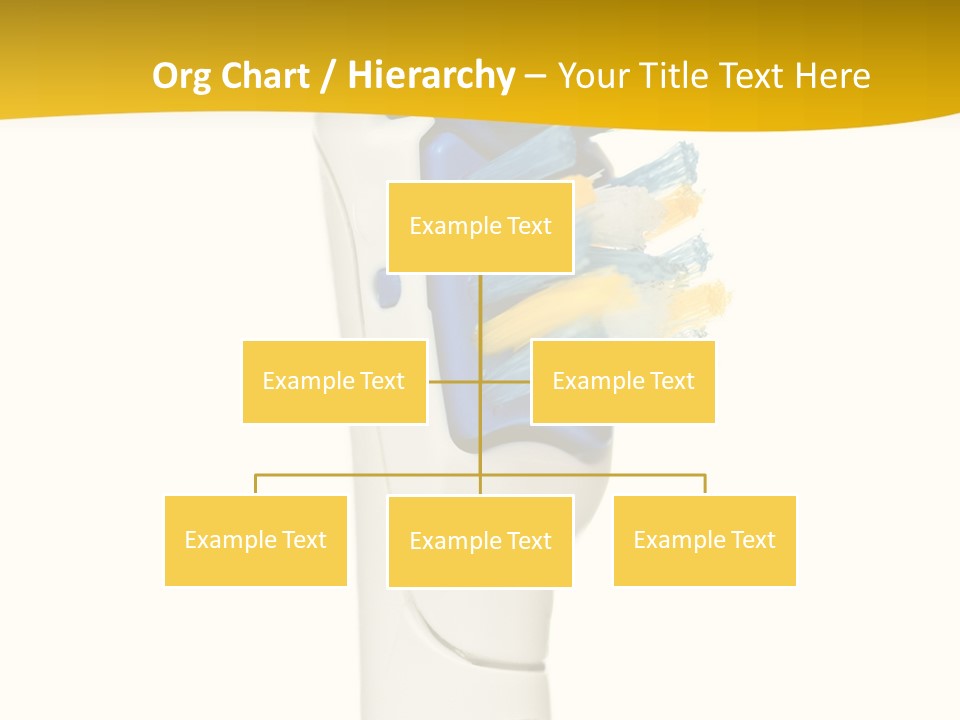 Org Chart / Hierarchy – Your Title Text Here

Example Text

Example Text

Example Text

Example Text

Example Text

Example Text